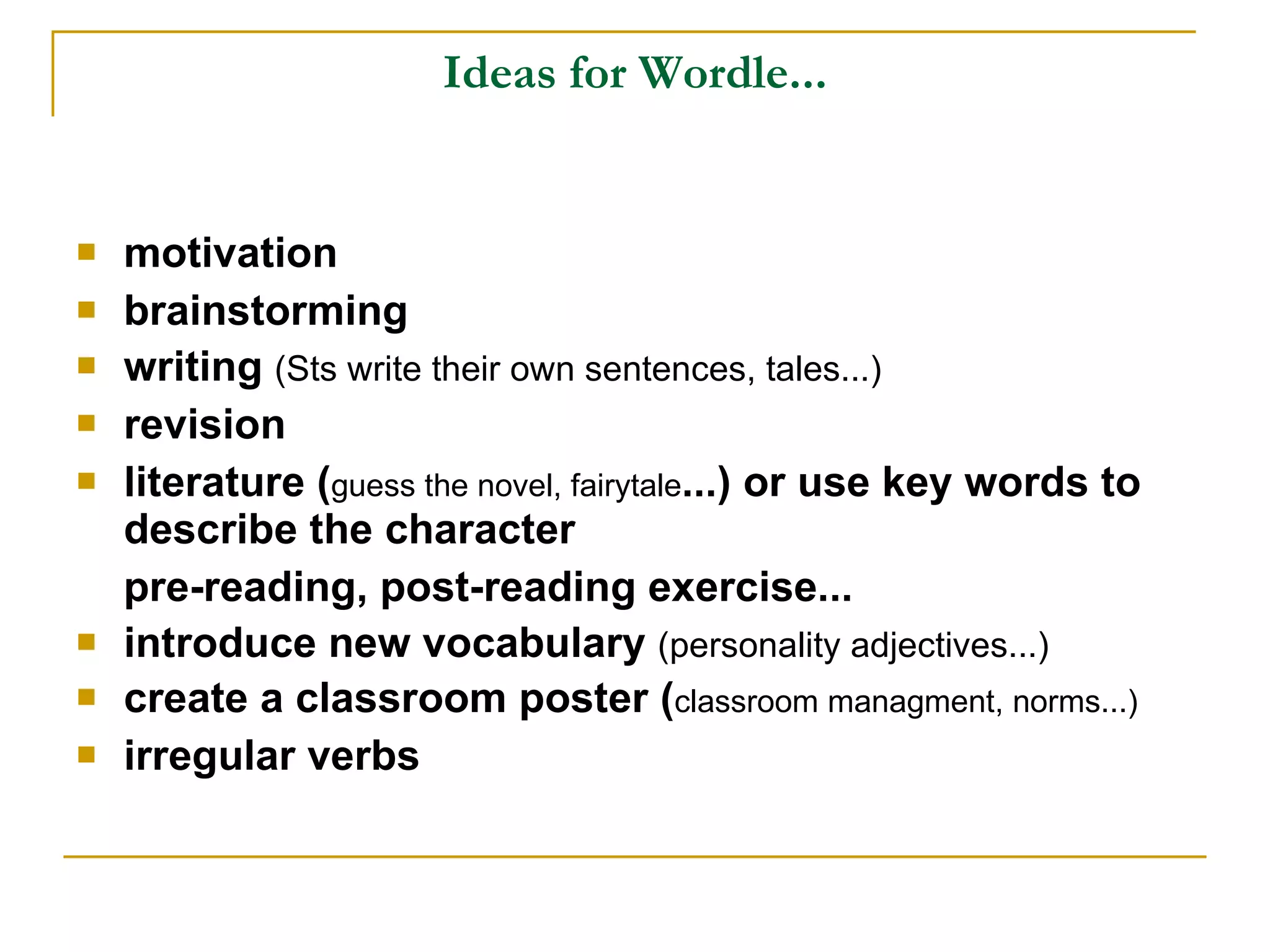 Ideas for Wordle...

- motivation
- brainstorming
- writing (Sts write their own sentences, tales...)
- revision
- literature (guess the novel, fairytale...) or use key words to describe the character

  pre-reading, post-reading exercise...
- introduce new vocabulary (personality adjectives...)
- create a classroom poster (classroom managment, norms...)
- irregular verbs